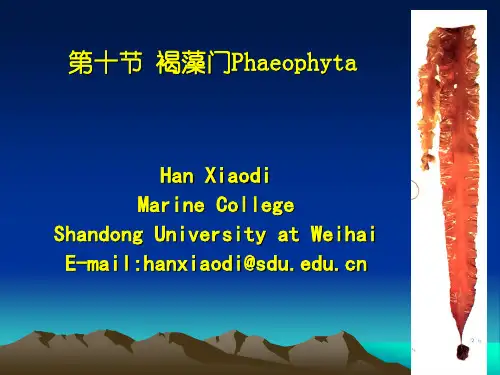 第十节 褐藻门Phaeophyta

Han Xiaodi
Marine College
Shandong University at Weihai
E-mail:hanxiaodi@sdu.edu.cn